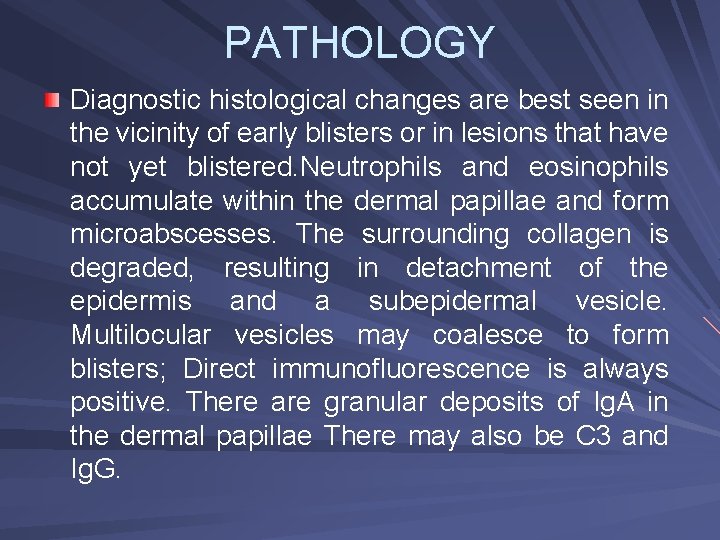 PATHOLOGY

Diagnostic histological changes are best seen in the vicinity of early blisters or in lesions that have not yet blistered.Neutrophils and eosinophils accumulate within the dermal papillae and form microabscesses. The surrounding collagen is degraded, resulting in detachment of the epidermis and a subepidermal vesicle. Multilocular vesicles may coalesce to form blisters; Direct immunofluorescence is always positive. There are granular deposits of IgA in the dermal papillae There may also be C3 and IgG.